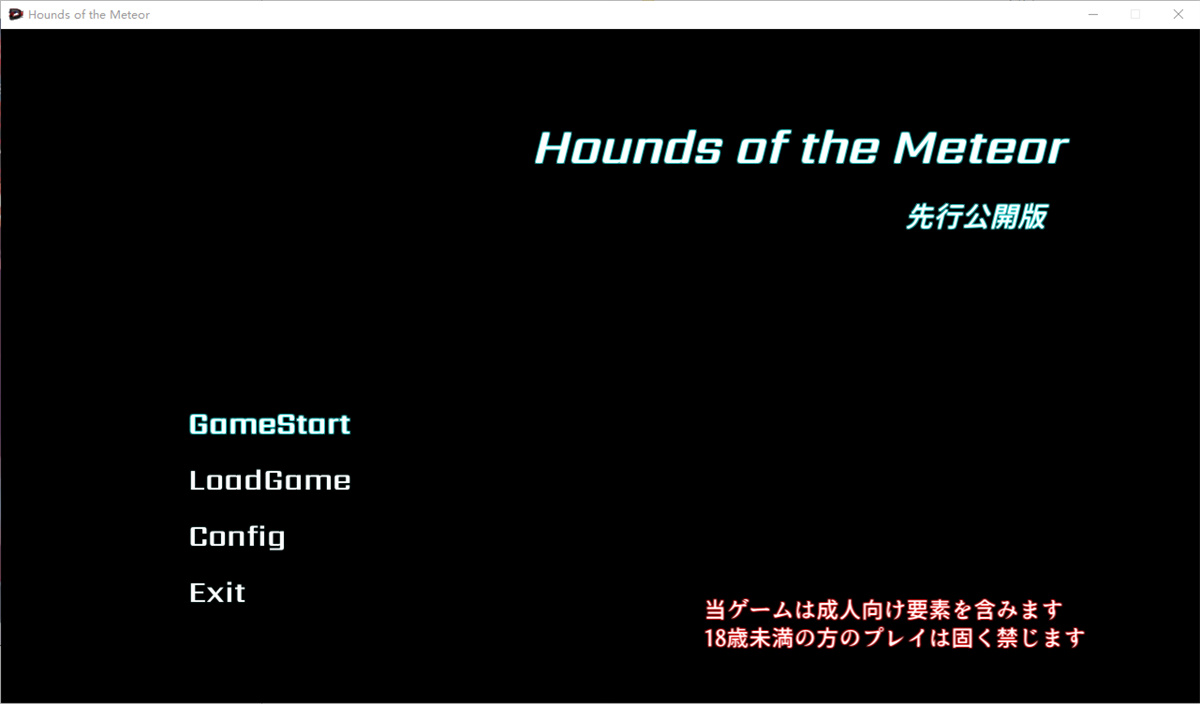 Hounds of the Meteor

Hounds of the Meteor

先行公開版

GameStart

LoadGame

Config

Exit

当ゲームは成人向け要素を含みます
18歳未満の方のプレイは固く禁じます